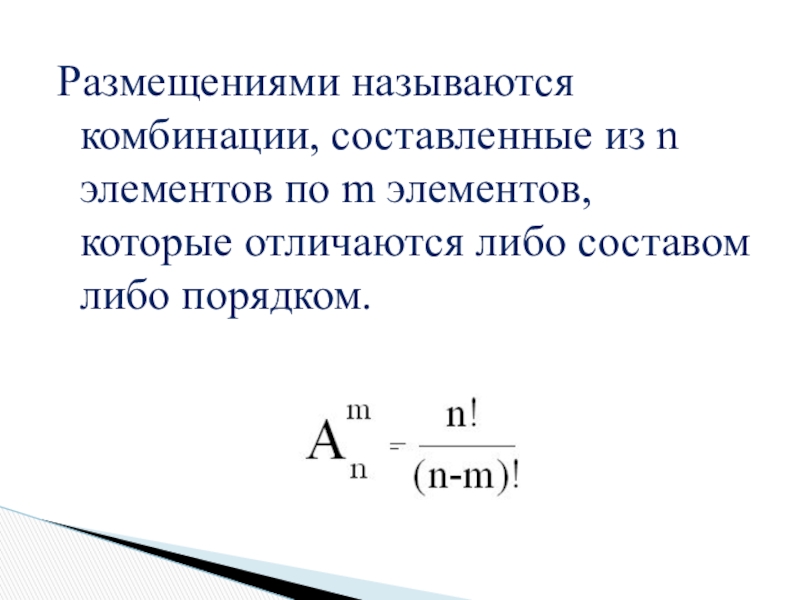 Размещениями называются комбинации, составленные из n элементов по m элементов, которые отличаются либо составом либо порядком.

$A_n^m = \frac{n!}{(n-m)!}$